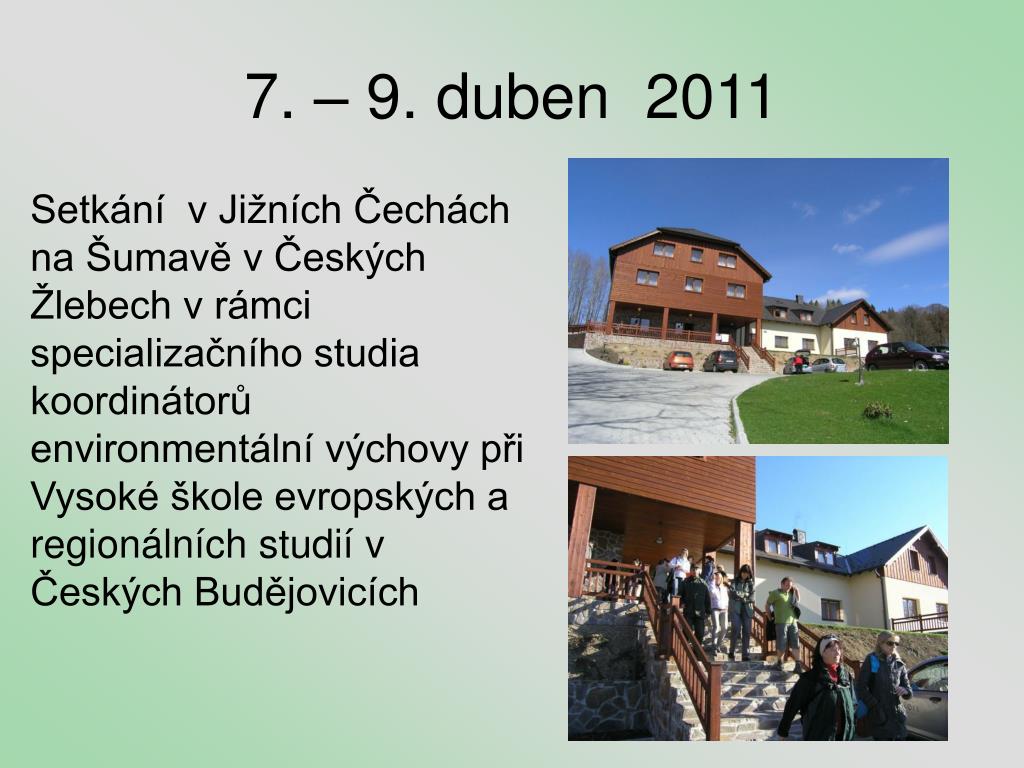 7. – 9. duben 2011

Setkání v Jižních Čechách na Šumavě v Českých Žlebech v rámci specializačního studia koordinátorů environmentální výchovy při Vysoké škole evropských a regionálních studií v Českých Budějovicích